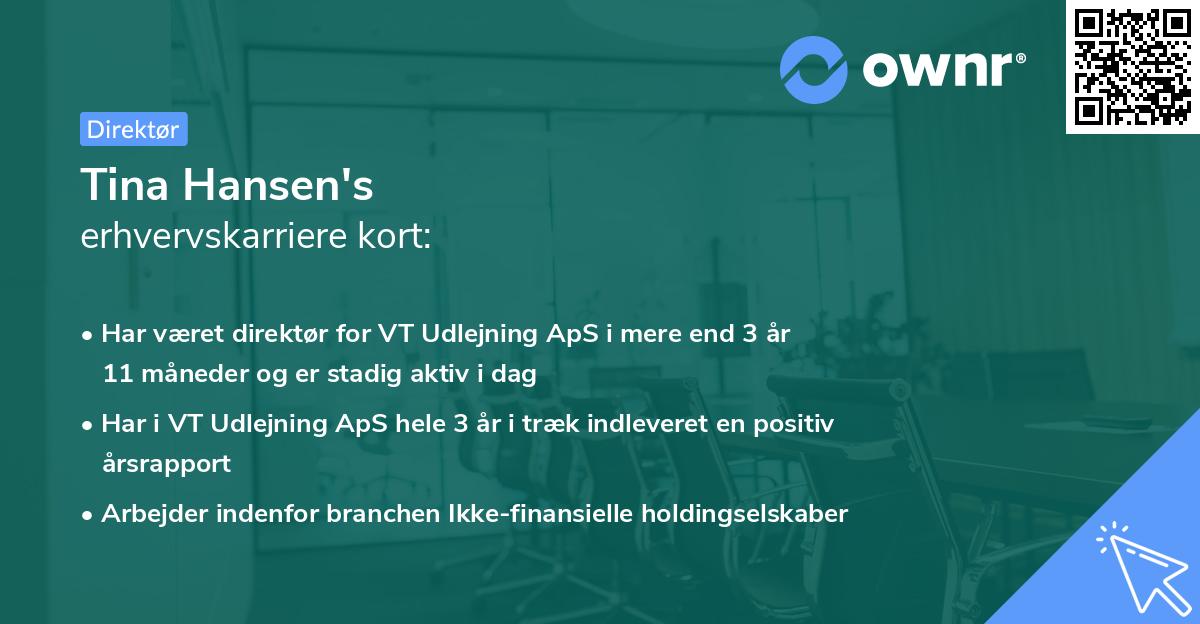 ownr®

Direktør

Tina Hansen's
erhvervskarriere kort:

• Har været direktør for VT Udlejning ApS i mere end 3 år 11 måneder og er stadig aktiv i dag

• Har i VT Udlejning ApS hele 3 år i træk indleveret en positiv årsrapport

• Arbejder indenfor branchen Ikke-finansielle holdingselskaber